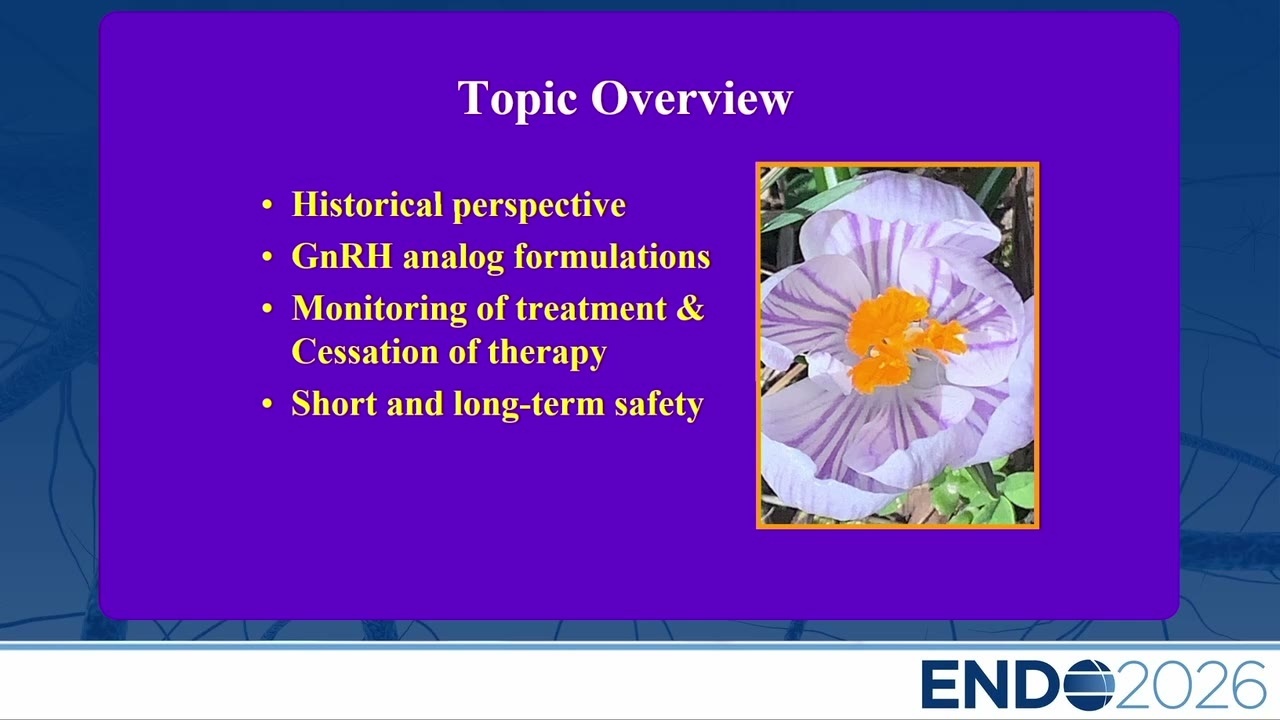 Topic Overview

• Historical perspective
• GnRH analog formulations
• Monitoring of treatment & Cessation of therapy
• Short and long-term safety

ENDO2026